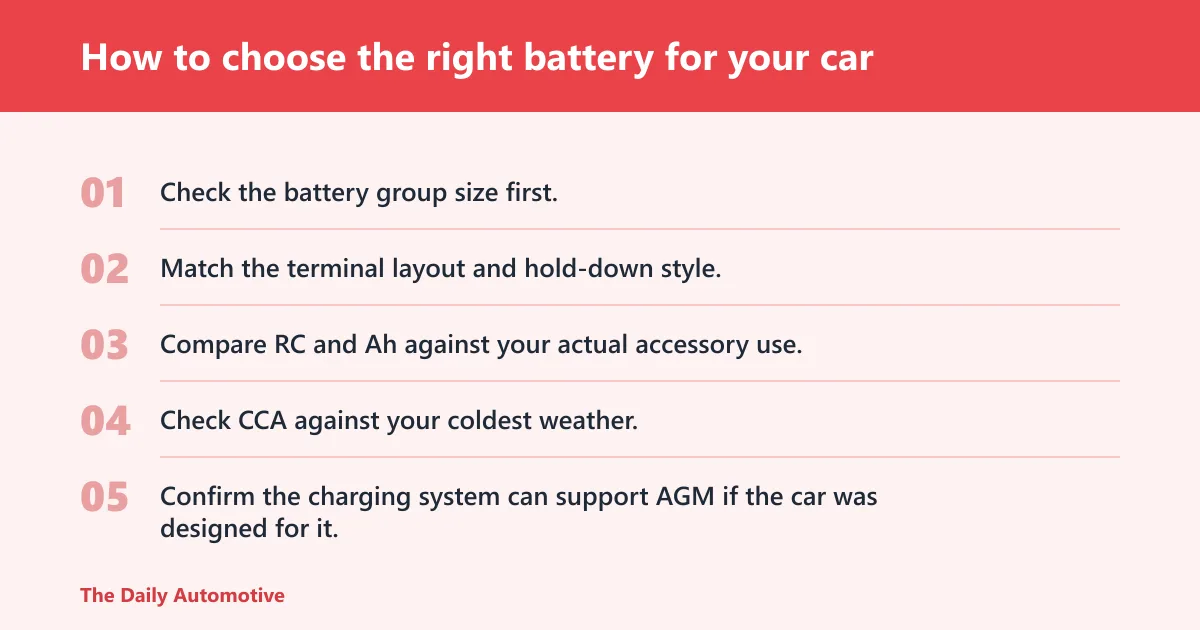 How to choose the right battery for your car

01 Check the battery group size first.

02 Match the terminal layout and hold-down style.

03 Compare RC and Ah against your actual accessory use.

04 Check CCA against your coldest weather.

05 Confirm the charging system can support AGM if the car was designed for it.

The Daily Automotive